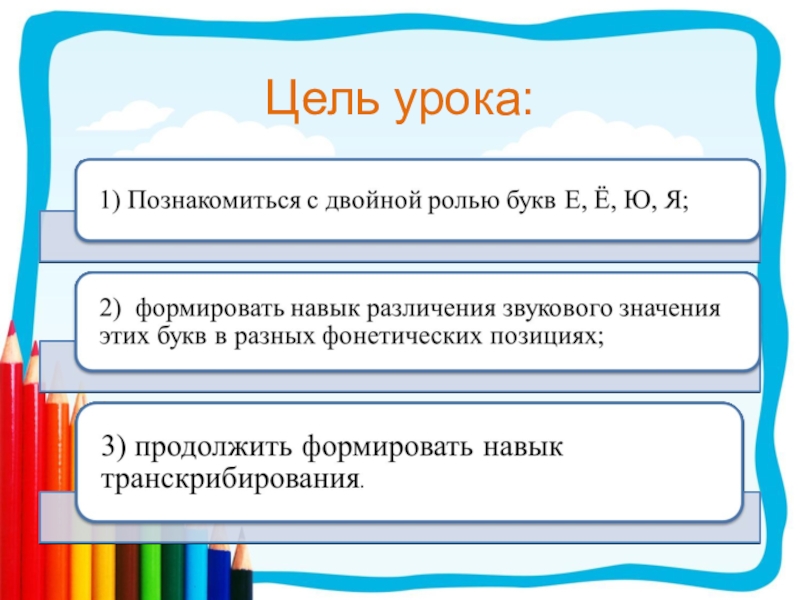 Цель урока:

1) Познакомиться с двойной ролью букв Е, Ё, Ю, Я;

2) формировать навык различения звукового значения этих букв в разных фонетических позициях;

3) продолжить формировать навык транскрибирования.